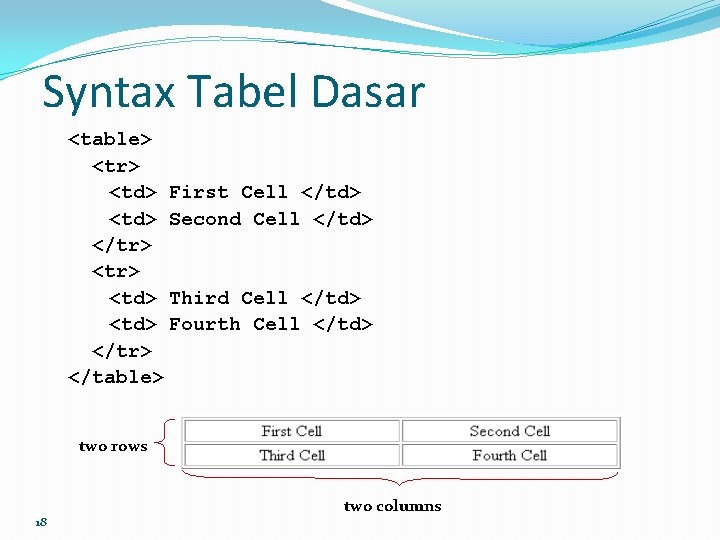 Syntax Tabel Dasar

<table>
<tr>
<td> First Cell </td>
<td> Second Cell </td>
</tr>
<tr>
<td> Third Cell </td>
<td> Fourth Cell </td>
</tr>
</table>

two rows

| First Cell | Second Cell |
|---|---|
| Third Cell | Fourth Cell |

two columns

18